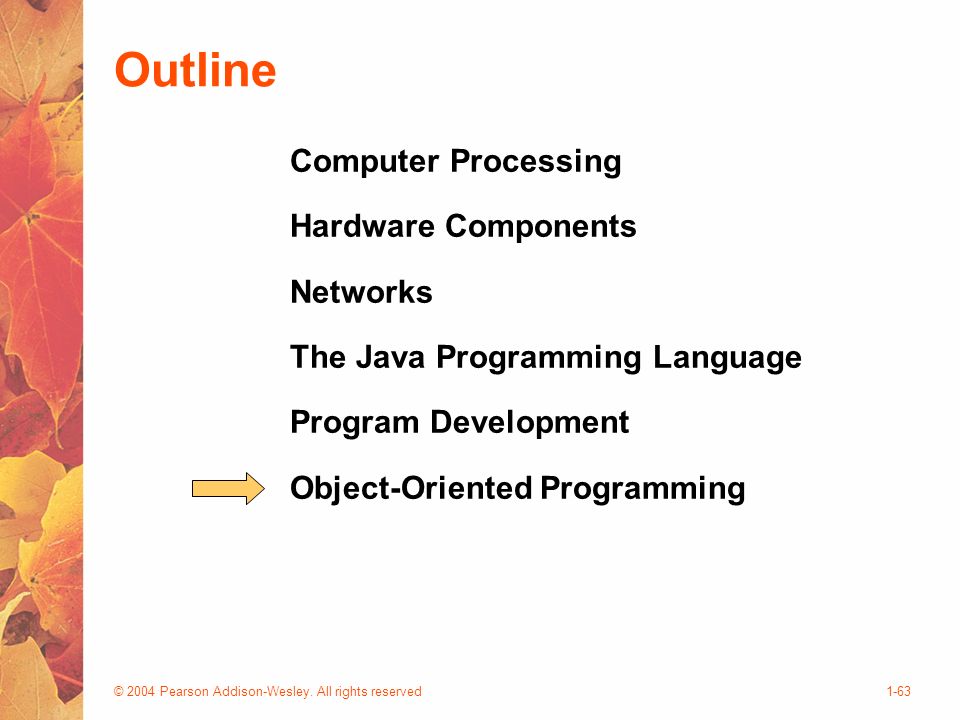 Outline

Computer Processing

Hardware Components

Networks

The Java Programming Language

Program Development

Object-Oriented Programming

© 2004 Pearson Addison-Wesley. All rights reserved

1-63